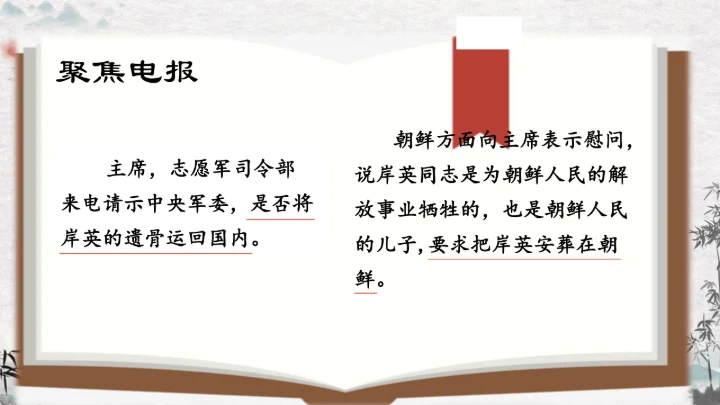 聚焦电报

主席，志愿军司令部来电请示中央军委，是否将岸英的遗骨运回国内。

朝鲜方面向主席表示慰问，说岸英同志是为朝鲜人民的解放事业牺牲的，也是朝鲜人民的儿子，要求把岸英安葬在朝鲜。